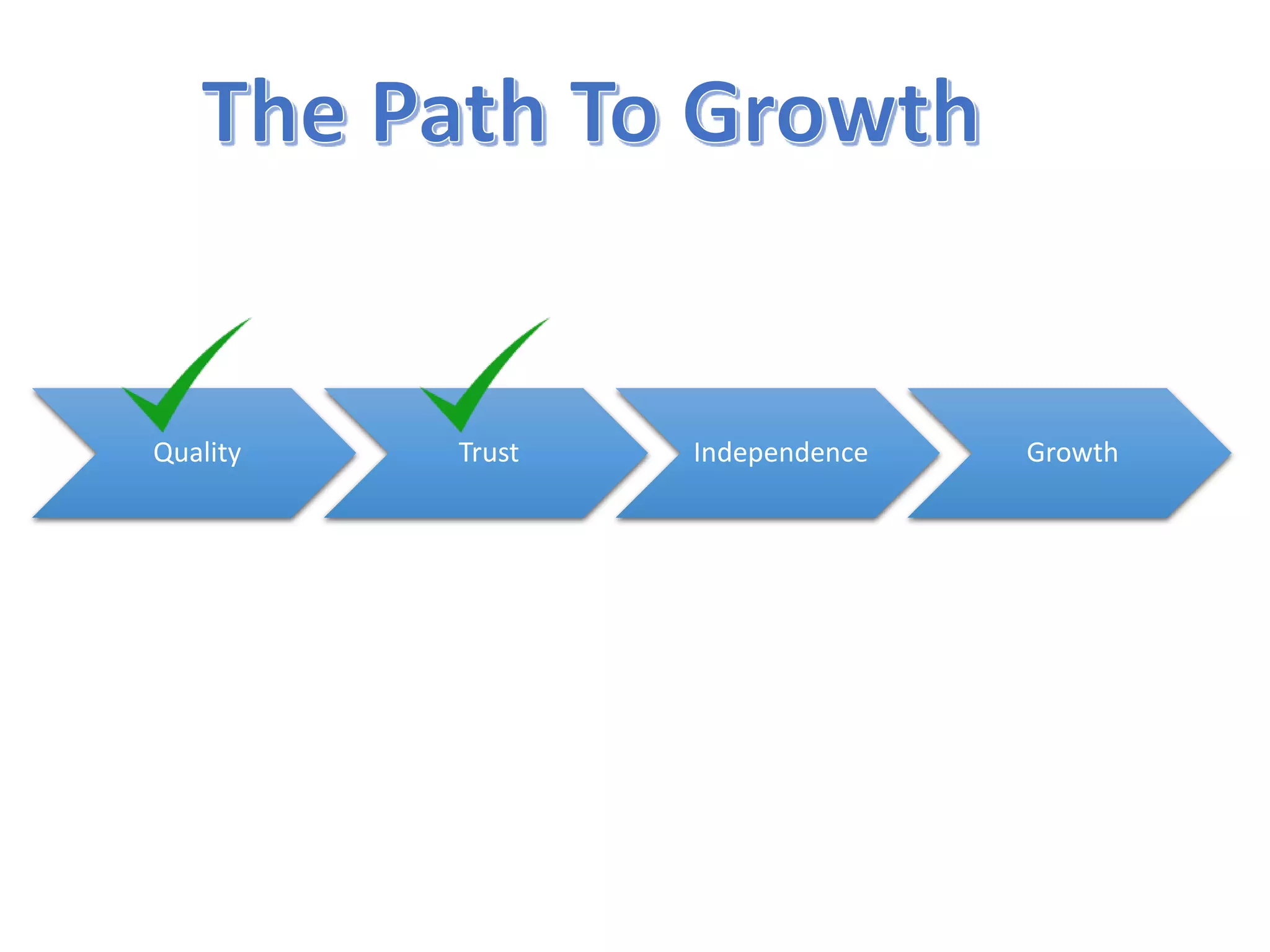 The Path To Growth

Quality

Trust

Independence

Growth